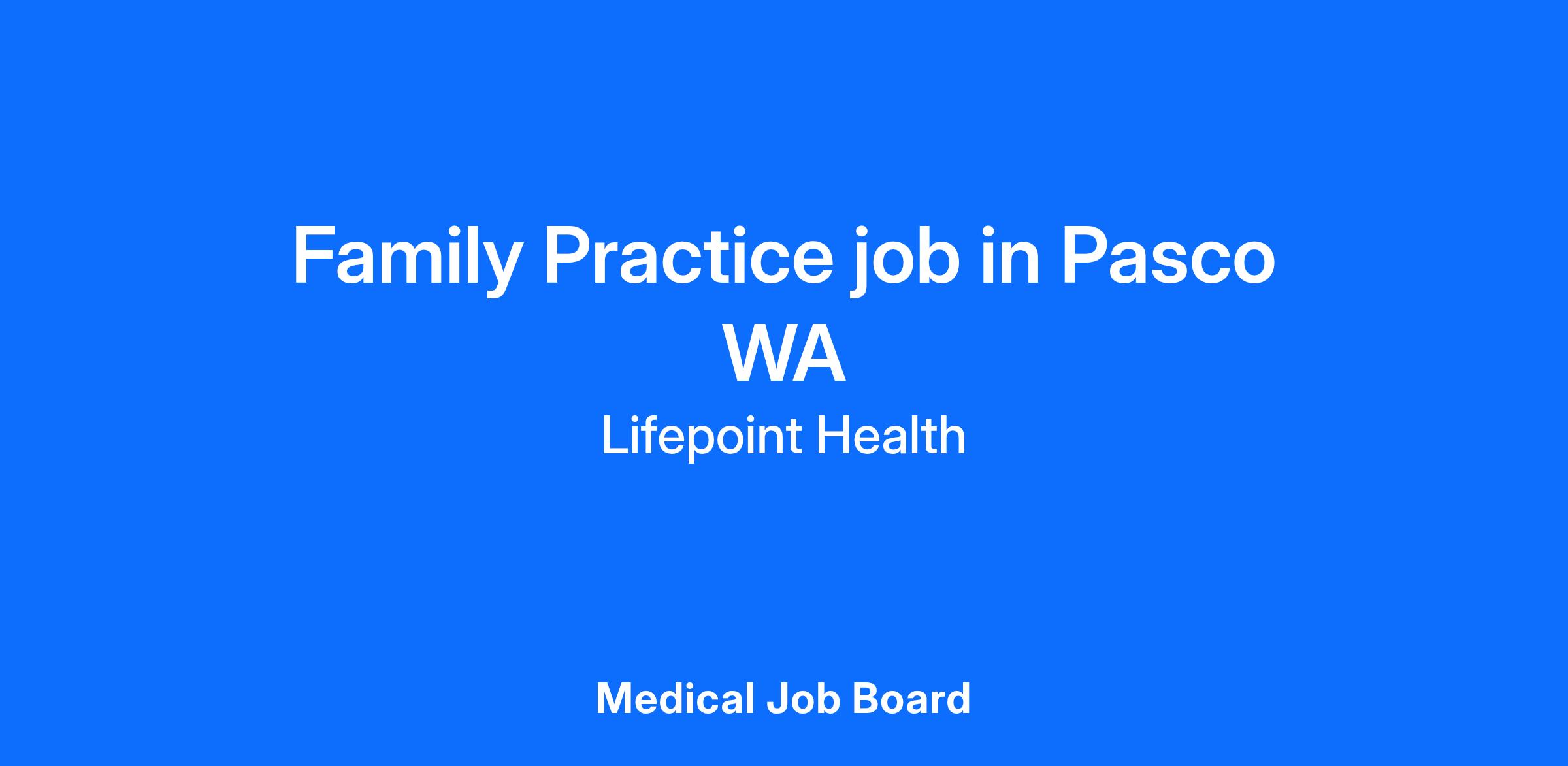 Family Practice job in Pasco WA

Lifepoint Health

Medical Job Board